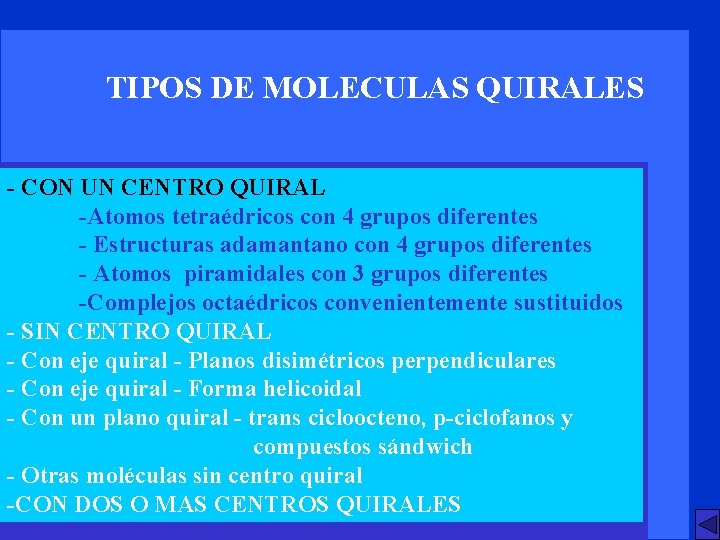 TIPOS DE MOLECULAS QUIRALES

- CON UN CENTRO QUIRAL
-Atomos tetraédricos con 4 grupos diferentes
- Estructuras adamantano con 4 grupos diferentes
- Atomos piramidales con 3 grupos diferentes
-Complejos octaédricos convenientemente sustituidos
- SIN CENTRO QUIRAL
- Con eje quiral - Planos disimétricos perpendiculares
- Con eje quiral - Forma helicoidal
- Con un plano quiral - trans cicloocteno, p-ciclofanos y compuestos sándwich
- Otras moléculas sin centro quiral
-CON DOS O MAS CENTROS QUIRALES